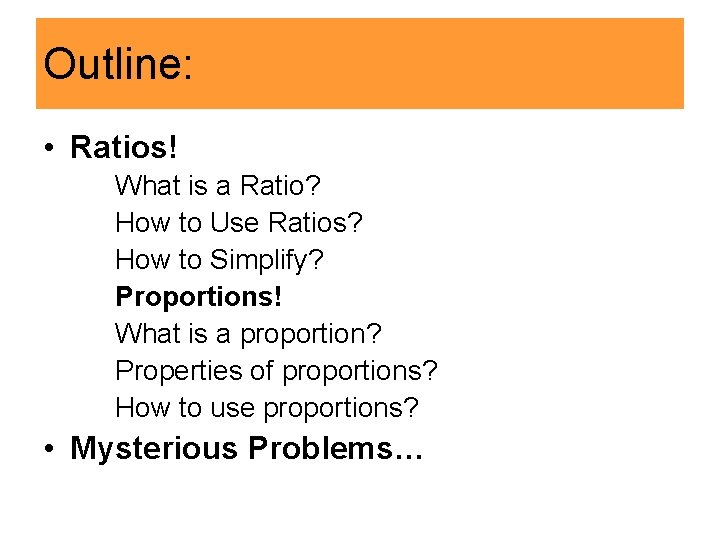 Outline:

• Ratios!
What is a Ratio?
How to Use Ratios?
How to Simplify?
Proportions!
What is a proportion?
Properties of proportions?
How to use proportions?
• Mysterious Problems…